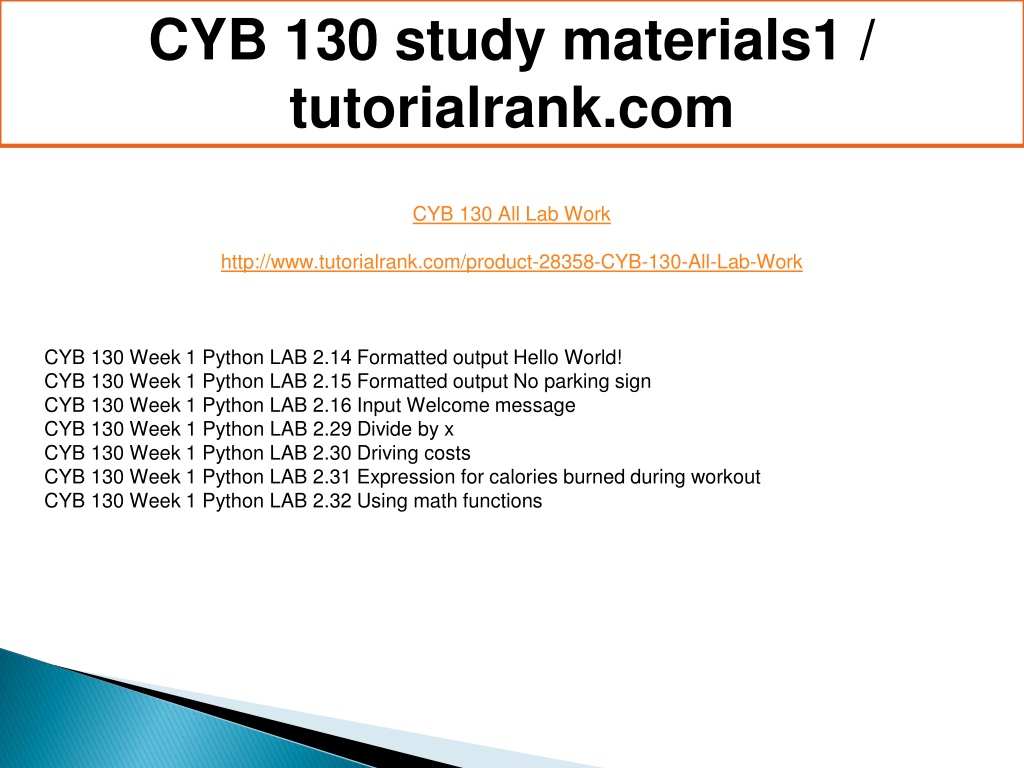 CYB 130 study materials1 / tutorialrank.com

CYB 130 All Lab Work

http://www.tutorialrank.com/product-28358-CYB-130-All-Lab-Work

CYB 130 Week 1 Python LAB 2.14 Formatted output Hello World!
CYB 130 Week 1 Python LAB 2.15 Formatted output No parking sign
CYB 130 Week 1 Python LAB 2.16 Input Welcome message
CYB 130 Week 1 Python LAB 2.29 Divide by x
CYB 130 Week 1 Python LAB 2.30 Driving costs
CYB 130 Week 1 Python LAB 2.31 Expression for calories burned during workout
CYB 130 Week 1 Python LAB 2.32 Using math functions